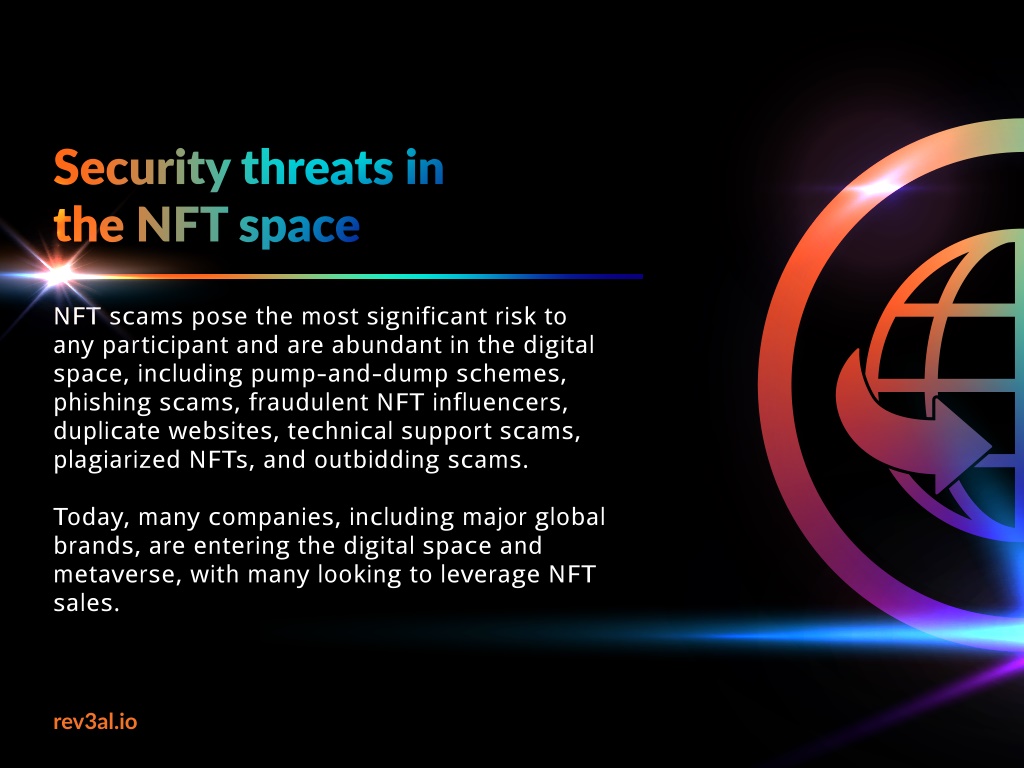 Security threats in the NFT space

NFT scams pose the most significant risk to any participant and are abundant in the digital space, including pump-and-dump schemes, phishing scams, fraudulent NFT influencers, duplicate websites, technical support scams, plagiarized NFTs, and outbidding scams.

Today, many companies, including major global brands, are entering the digital space and metaverse, with many looking to leverage NFT sales.

rev3al.io